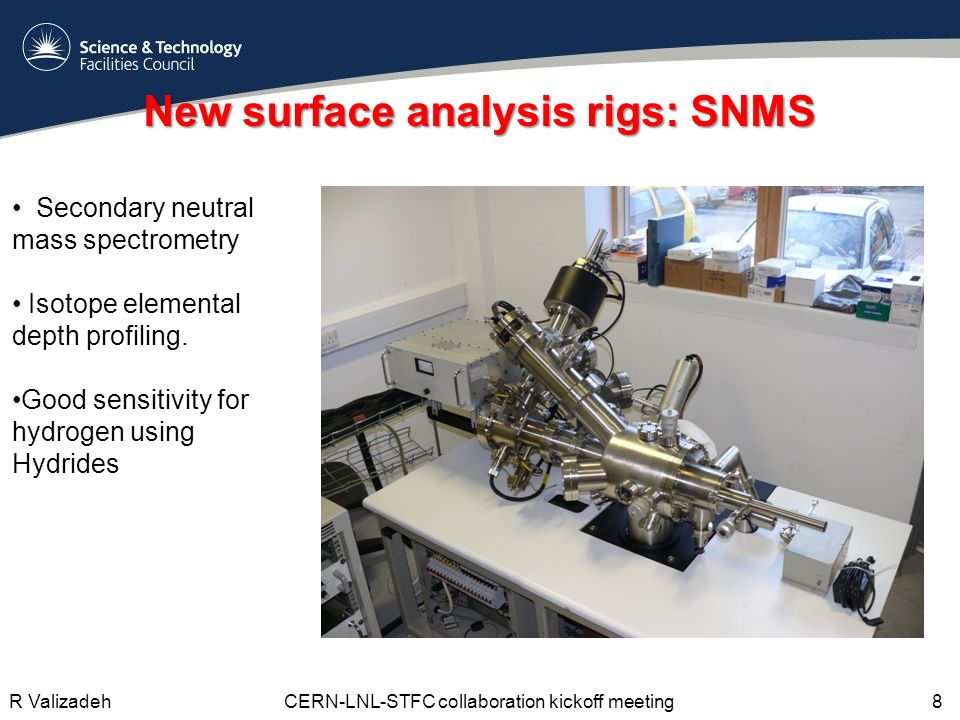 Science & Technology Facilities Council

New surface analysis rigs: SNMS

• Secondary neutral mass spectrometry

• Isotope elemental depth profiling.

•Good sensitivity for hydrogen using Hydrides

R Valizadeh

CERN-LNL-STFC collaboration kickoff meeting

8